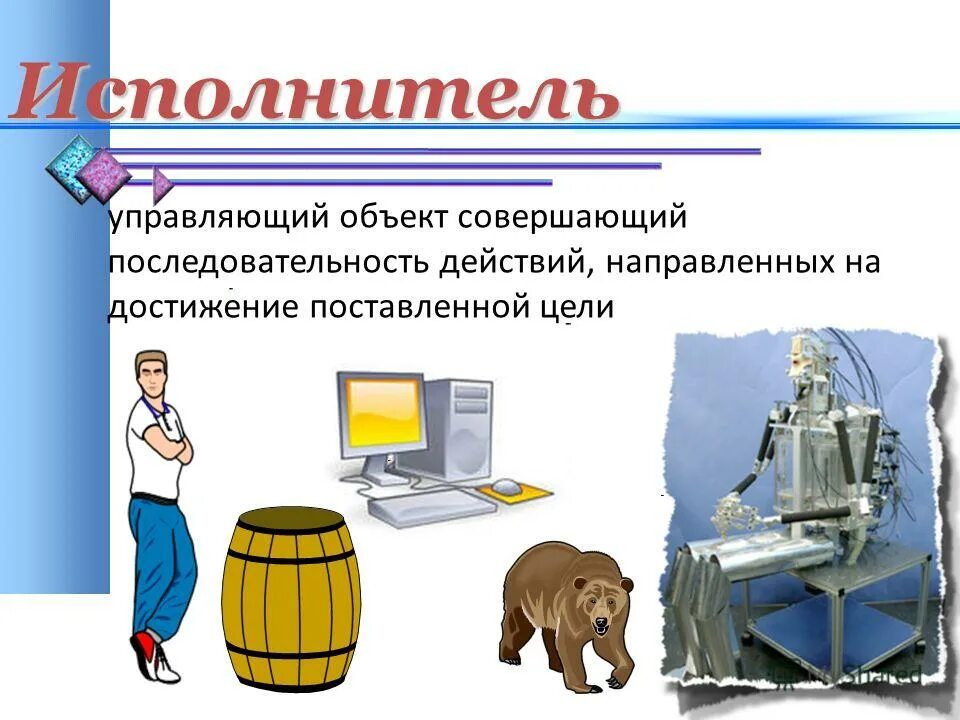 Исполнитель

управляющий объект совершающий последовательность действий, направленных на достижение поставленной цели

MyShared